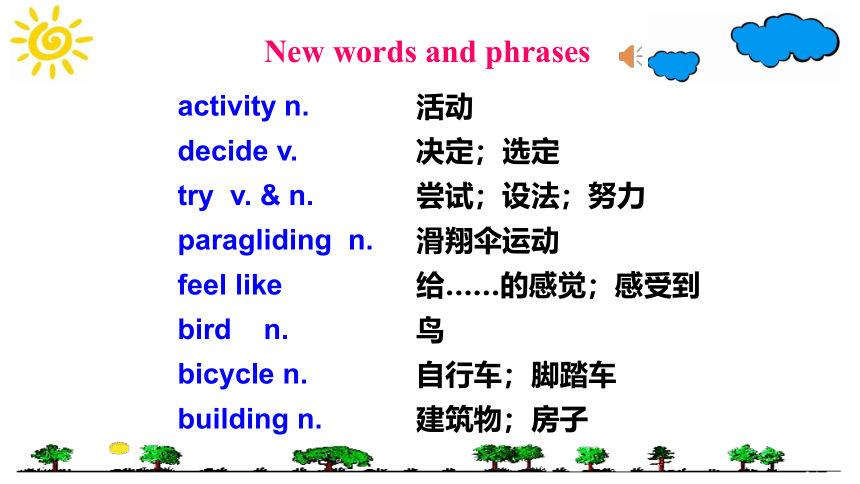 New words and phrases

| | |
|---|---|
| activity n. | 活动 |
| decide v. | 决定；选定 |
| try v. & n. | 尝试；设法；努力 |
| paragliding n. | 滑翔伞运动 |
| feel like | 给……的感觉；感受到 |
| bird n. | 鸟 |
| bicycle n. | 自行车；脚踏车 |
| building n. | 建筑物；房子 |